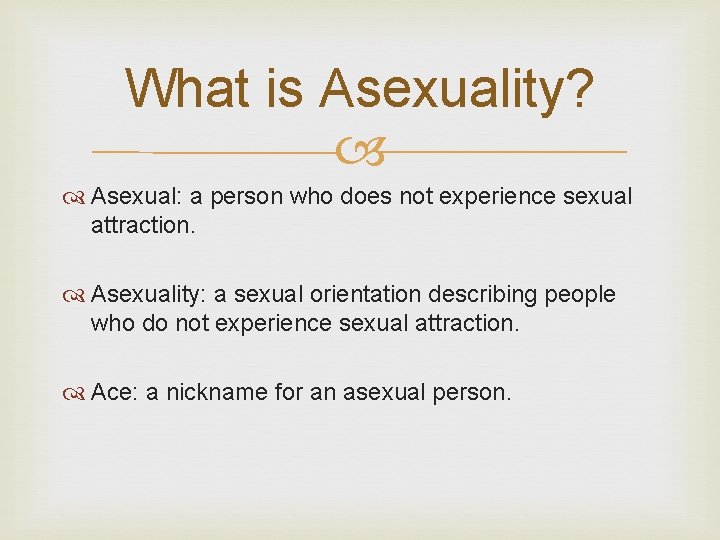 What is Asexuality?

Asexual: a person who does not experience sexual attraction.

Asexuality: a sexual orientation describing people who do not experience sexual attraction.

Ace: a nickname for an asexual person.